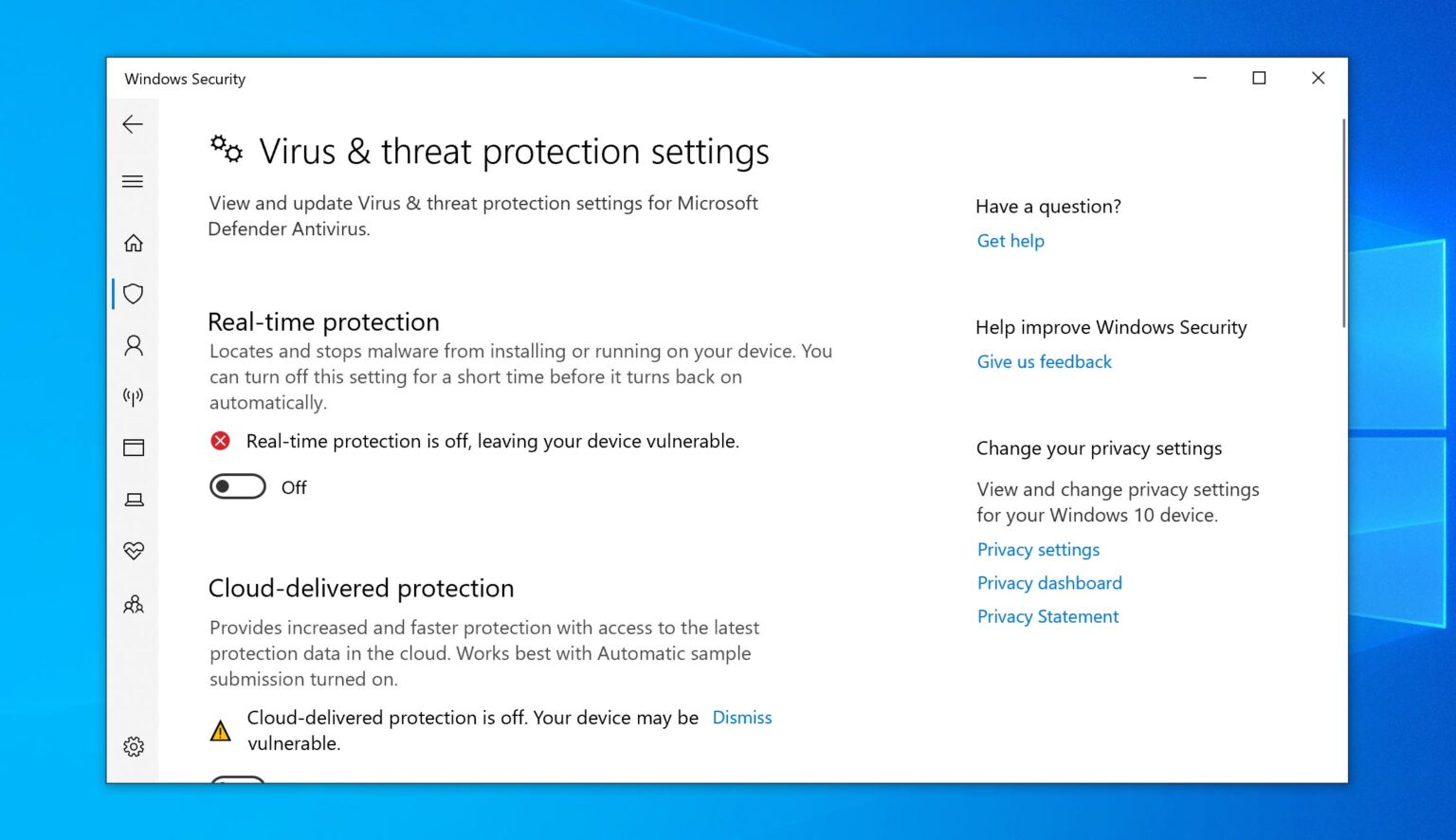 Windows Security

Virus & threat protection settings

View and update Virus & threat protection settings for Microsoft Defender Antivirus.

Real-time protection

Locates and stops malware from installing or running on your device. You can turn off this setting for a short time before it turns back on automatically.

Real-time protection is off, leaving your device vulnerable.

Off

Cloud-delivered protection

Provides increased and faster protection with access to the latest protection data in the cloud. Works best with Automatic sample submission turned on.

Cloud-delivered protection is off. Your device may be vulnerable.

Dismiss

Have a question?

Get help

Help improve Windows Security

Give us feedback

Change your privacy settings

View and change privacy settings for your Windows 10 device.

Privacy settings

Privacy dashboard

Privacy Statement